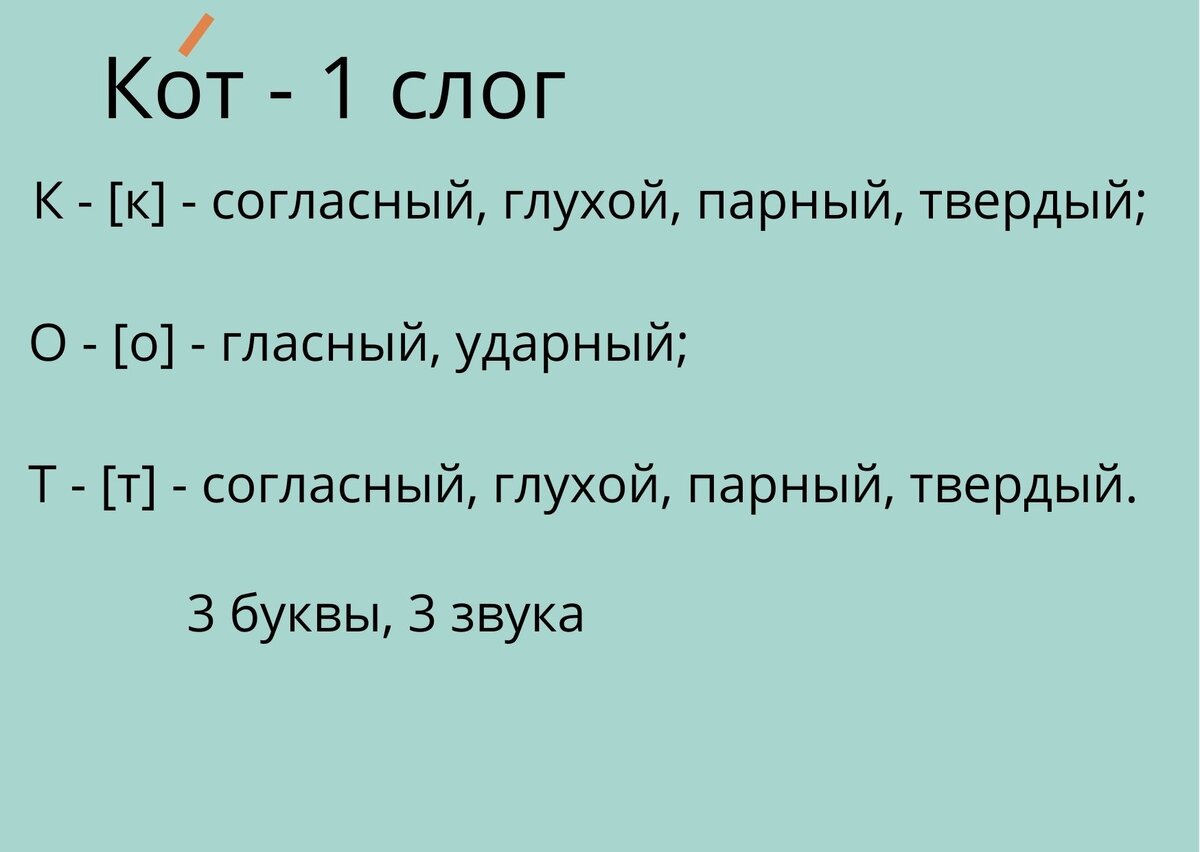 Ко́т - 1 слог

К - [к] - согласный, глухой, парный, твердый;

О - [о] - гласный, ударный;

Т - [т] - согласный, глухой, парный, твердый.

3 буквы, 3 звука